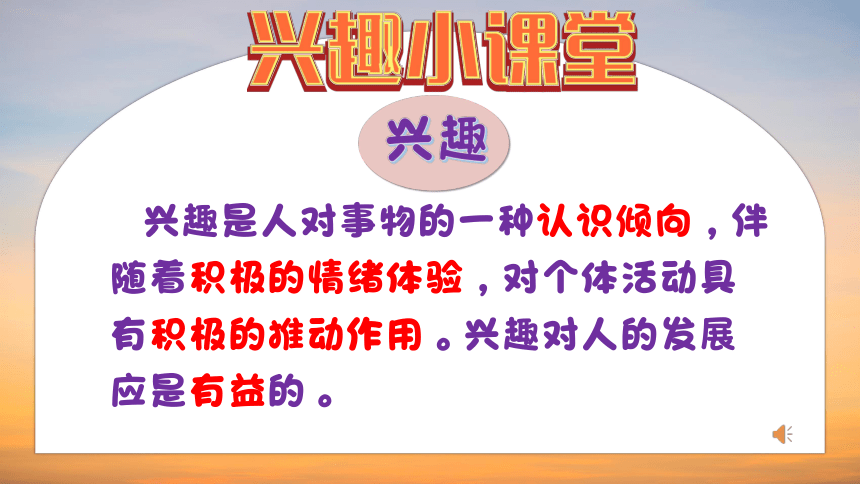 兴趣小课堂

兴趣

兴趣是人对事物的一种认识倾向，伴随着积极的情绪体验，对个体活动具有积极的推动作用。兴趣对人的发展应是有益的。